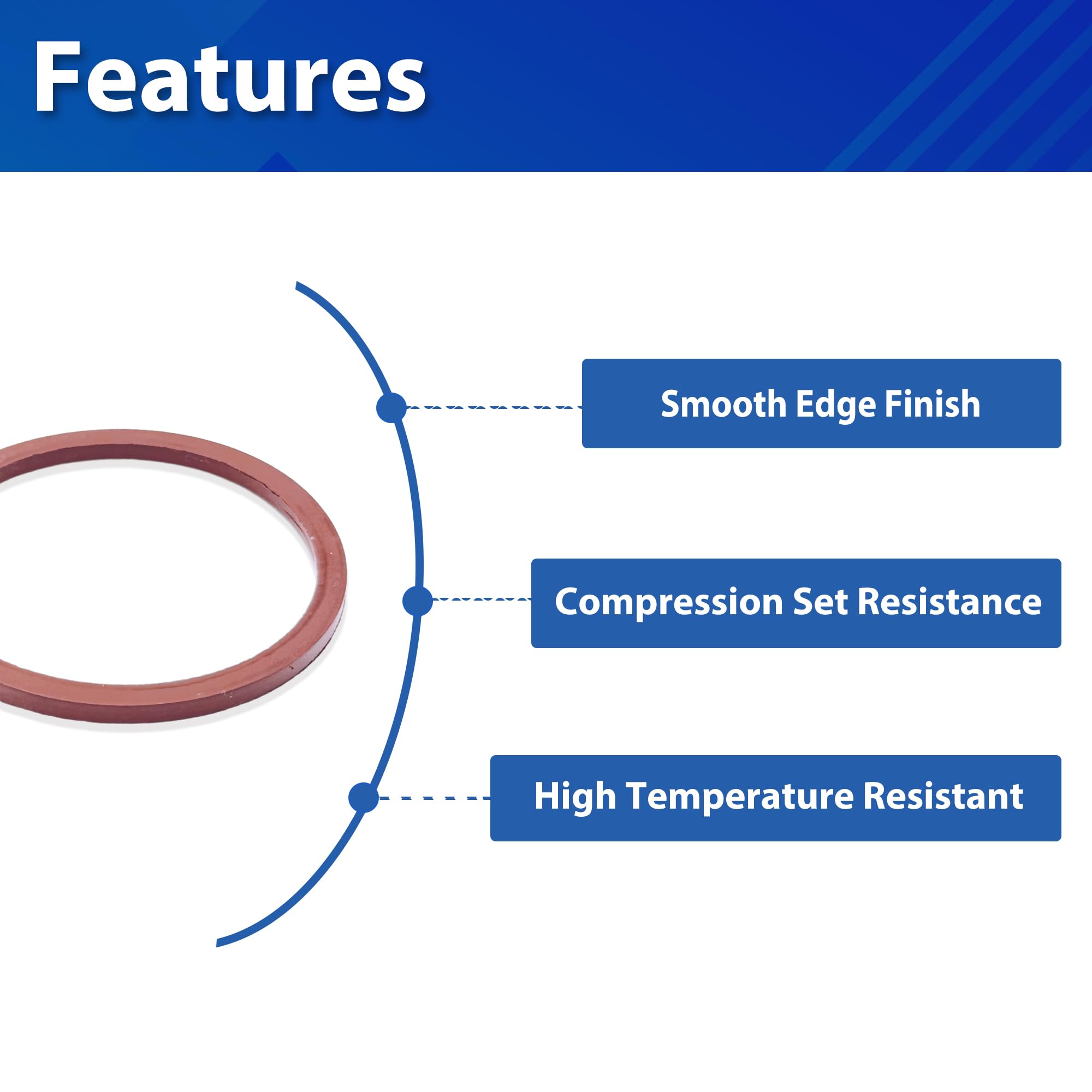 Features

Smooth Edge Finish

Compression Set Resistance

High Temperature Resistant